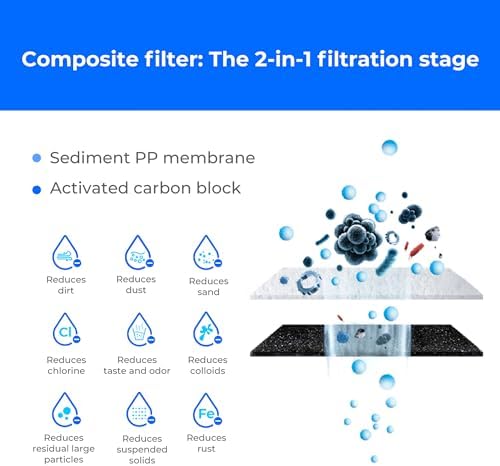 Composite filter: The 2-in-1 filtration stage

Sediment PP membrane

Activated carbon block

Reduces dirt

Reduces dust

Reduces sand

Cl

Reduces chlorine

Reduces taste and odor

Reduces colloids

Reduces residual large particles

Reduces suspended solids

Fe

Reduces rust